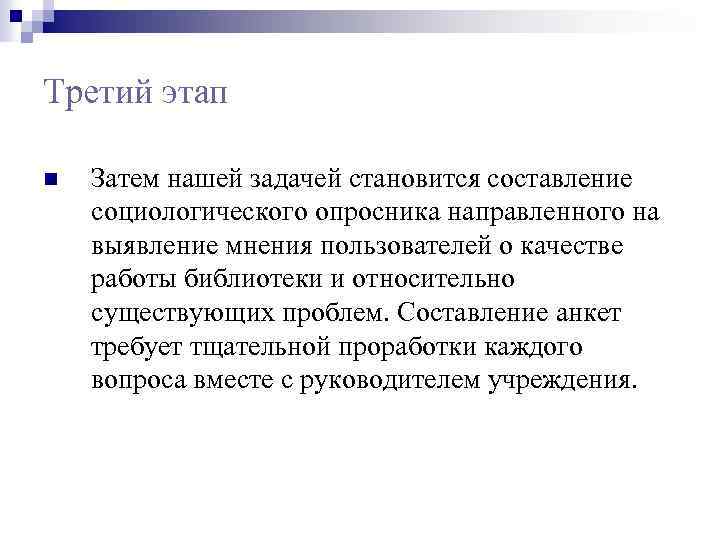 Третий этап

Затем нашей задачей становится составление социологического опросника направленного на выявление мнения пользователей о качестве работы библиотеки и относительно существующих проблем. Составление анкет требует тщательной проработки каждого вопроса вместе с руководителем учреждения.